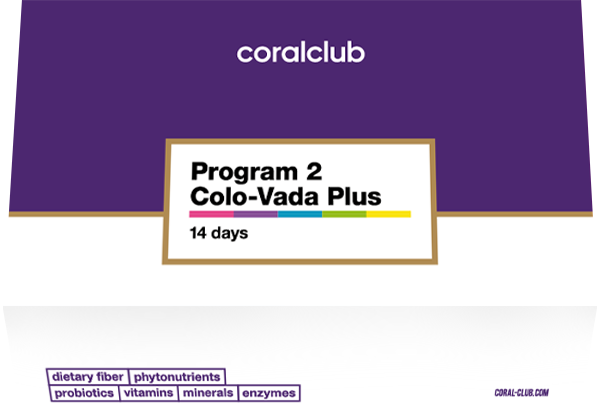 coralclub

Program 2
Colo-Vada Plus

14 days

dietary fiber phytonutrients
probiotics vitamins minerals enzymes

CORAL-CLUB.COM